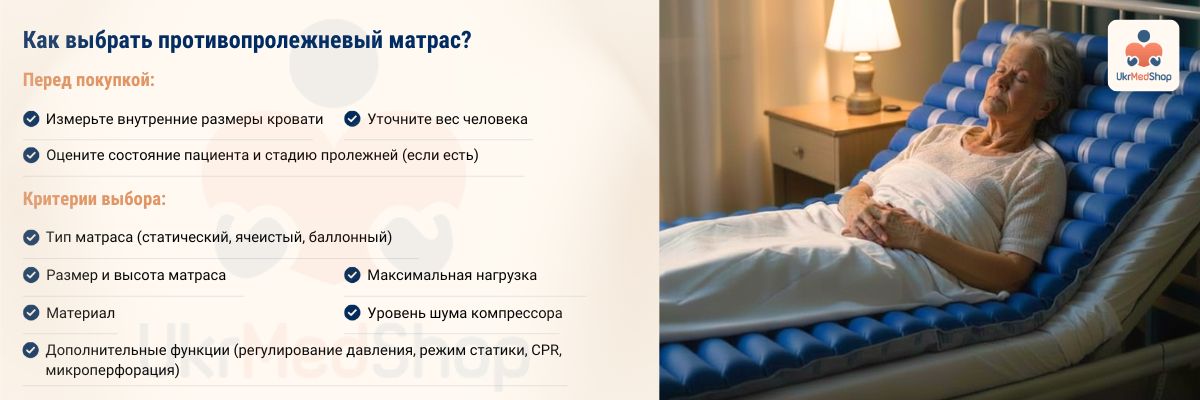 Как выбрать противопролежневый матрас?

Перед покупкой:

Измерьте внутренние размеры кровати

Уточните вес человека

Оцените состояние пациента и стадию пролежней (если есть)

Критерии выбора:

Тип матраса (статический, ячеистый, баллонный)

Размер и высота матраса

Максимальная нагрузка

Материал

Уровень шума компрессора

Дополнительные функции (регулирование давления, режим статики, CPR, микроперфорация)

UkrMedShop

UkrMedShop